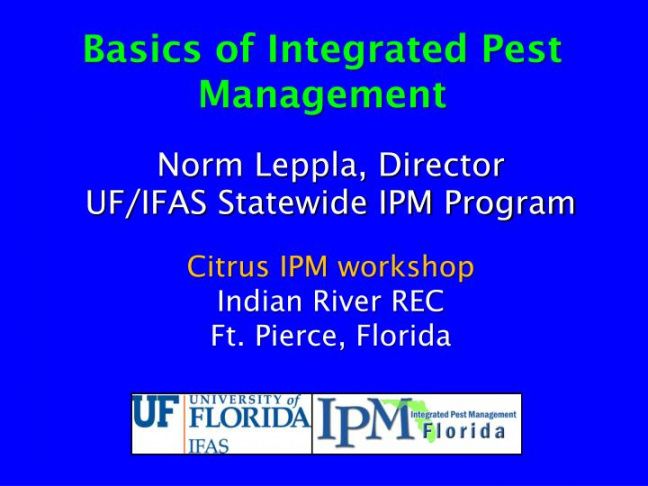 Basics of Integrated Pest Management

Norm Leppla, Director
UF/IFAS Statewide IPM Program

Citrus IPM workshop
Indian River REC
Ft. Pierce, Florida

UF UNIVERSITY of FLORIDA IFAS

IPM Integrated Pest Management Florida